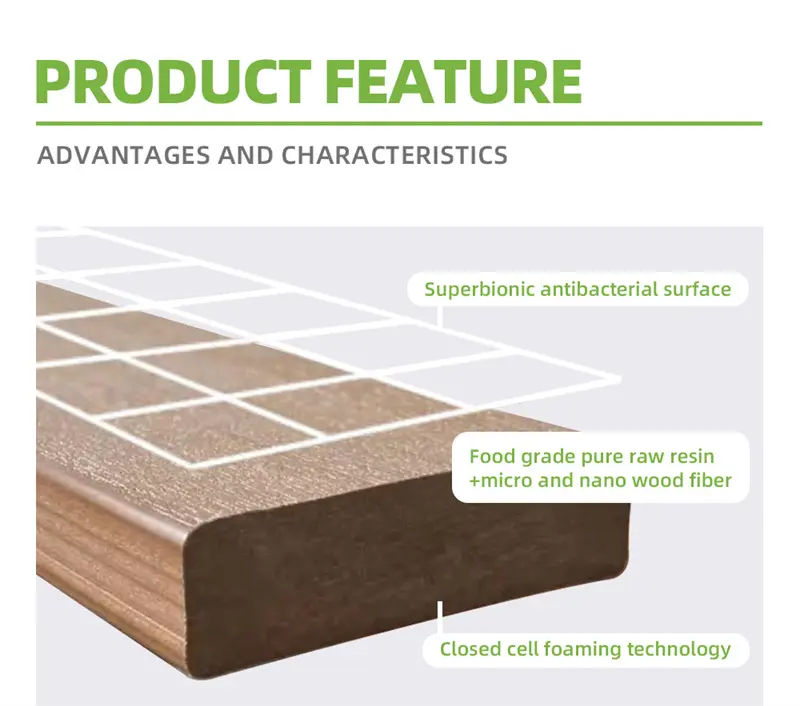 PRODUCT FEATURE

ADVANTAGES AND CHARACTERISTICS

Superbionic antibacterial surface

Food grade pure raw resin +micro and nano wood fiber

Closed cell foaming technology